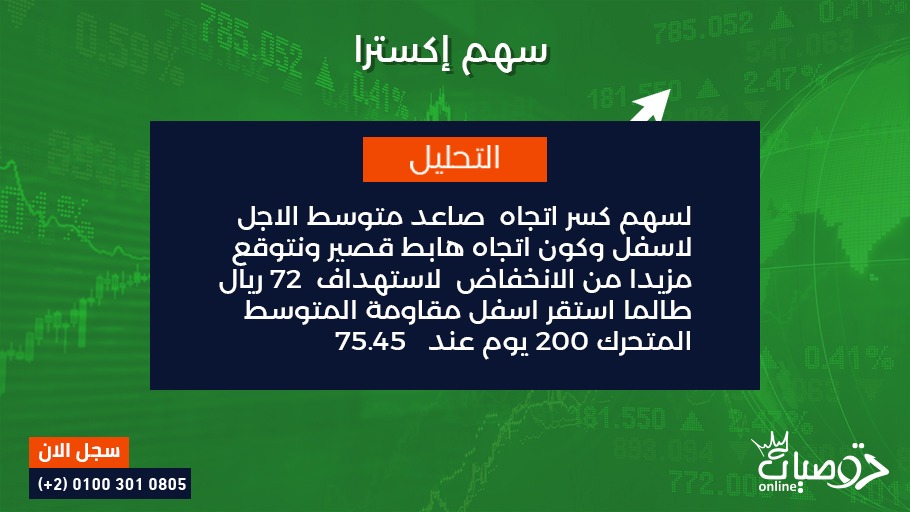 سهم إكسترا

التحليل

لسهم كسر اتجاه صاعد متوسط الاجل لاسفل وكون اتجاه هابط قصير ونتوقع مزيدا من الانخفاض لاستهداف 72 ريال طالما استقر اسفل مقاومة المتوسط المتحرك 200 يوم عند 75.45

سجل الان
(+2) 0100 301 0805

توصيات online